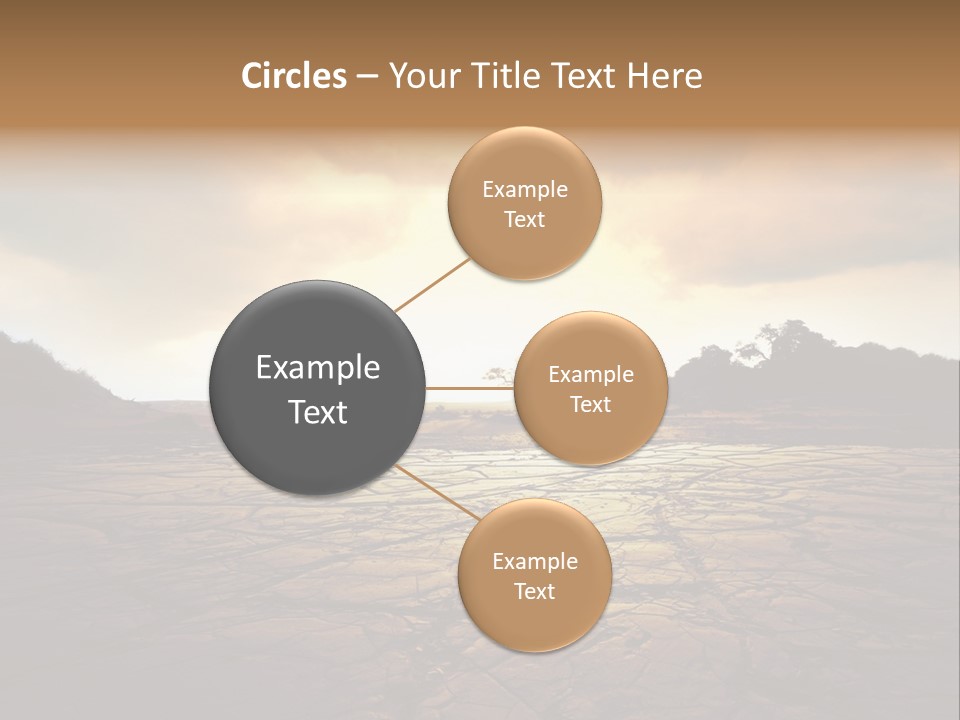 Circles – Your Title Text Here

Example Text

Example Text

Example Text

Example Text